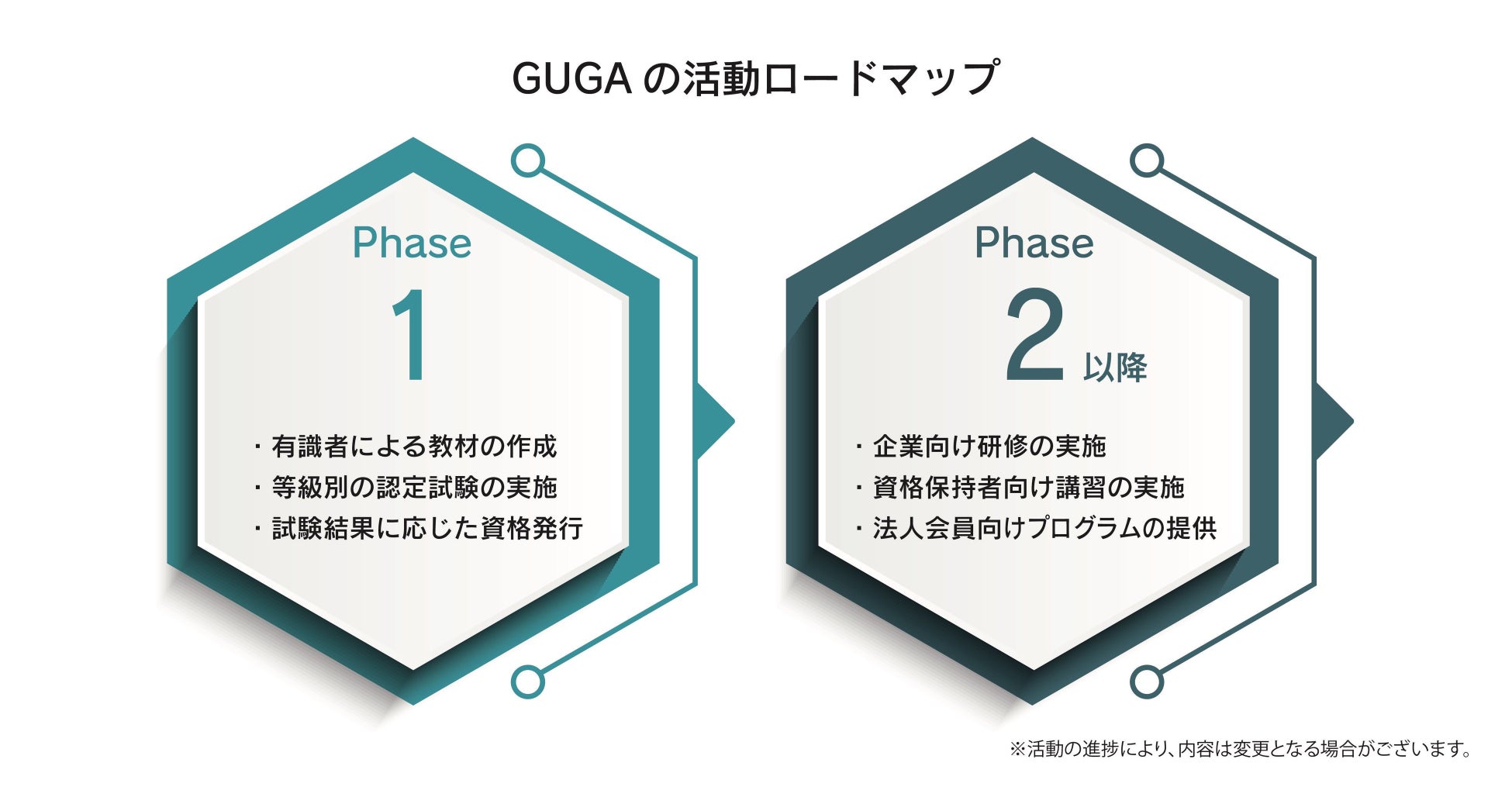 GUGA の活動ロードマップ

Phase
1

・有識者による教材の作成
・等級別の認定試験の実施
・試験結果に応じた資格発行

Phase
2 以降

・企業向け研修の実施
・資格保持者向け講習の実施
・法人会員向けプログラムの提供

※活動の進捗により、内容は変更となる場合がございます。